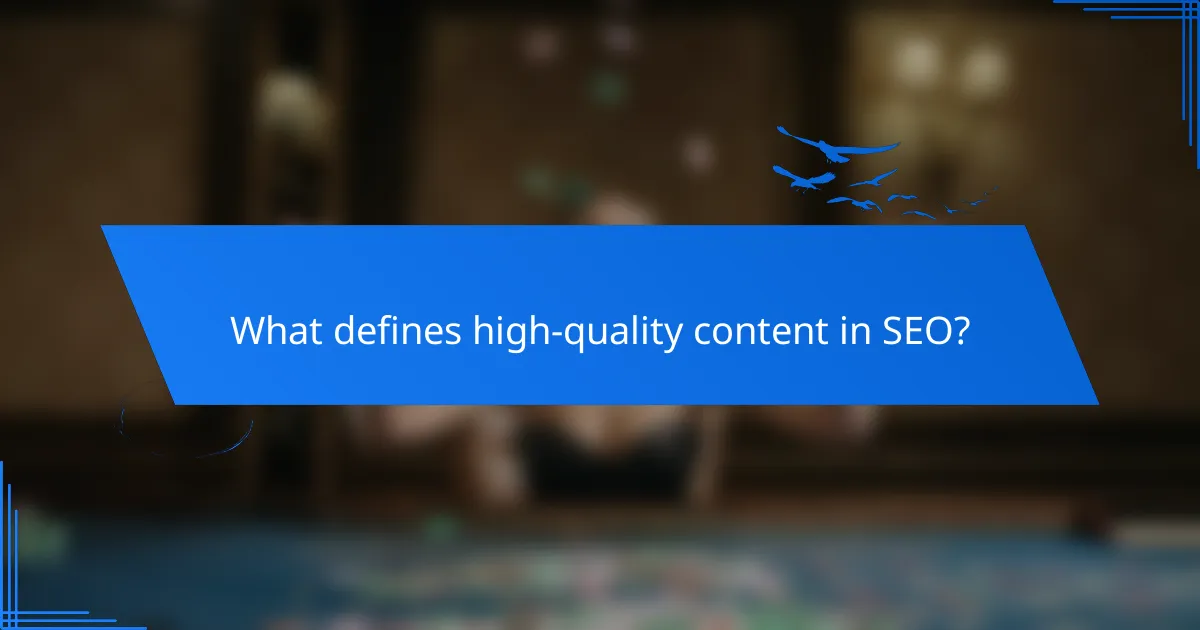 What defines high-quality content in SEO?